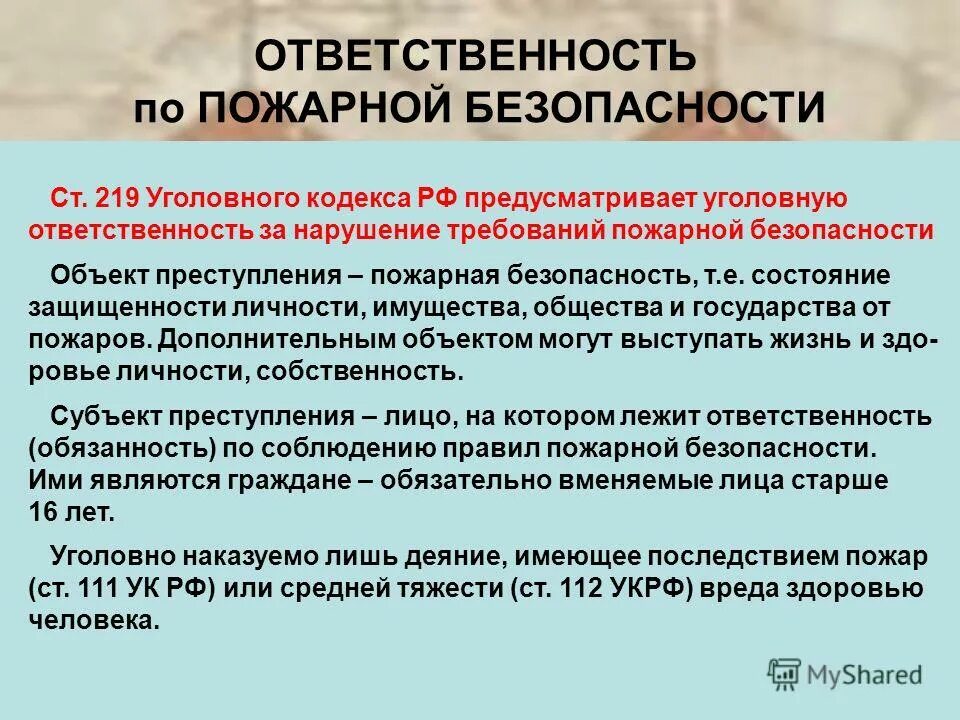 ОТВЕТСТВЕННОСТЬ
по ПОЖАРНОЙ БЕЗОПАСНОСТИ

Ст. 219 Уголовного кодекса РФ предусматривает уголовную ответственность за нарушение требований пожарной безопасности

Объект преступления – пожарная безопасность, т.е. состояние защищенности личности, имущества, общества и государства от пожаров. Дополнительным объектом могут выступать жизнь и здоровье личности, собственность.

Субъект преступления – лицо, на котором лежит ответственность (обязанность) по соблюдению правил пожарной безопасности. Ими являются граждане – обязательно вменяемые лица старше 16 лет.

Уголовно наказуемо лишь деяние, имеющее последствием пожар (ст. 111 УК РФ) или средней тяжести (ст. 112 УКРФ) вреда здоровью человека.

MyShared